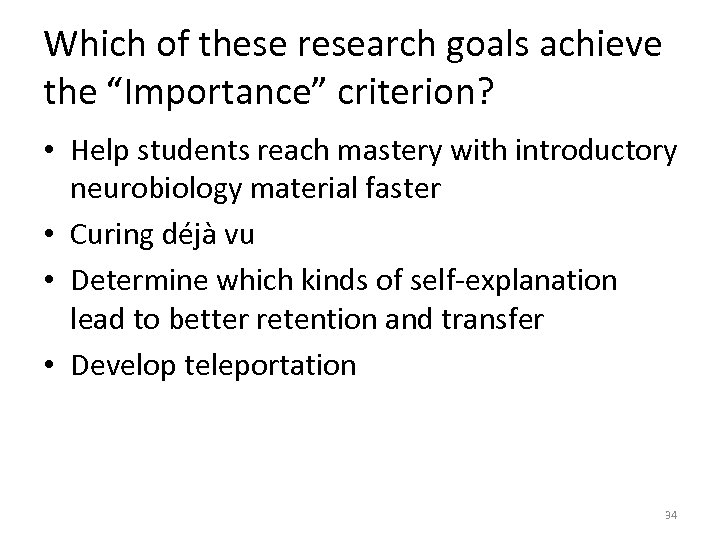 Which of these research goals achieve the “Importance” criterion?

• Help students reach mastery with introductory neurobiology material faster
• Curing déjà vu
• Determine which kinds of self-explanation lead to better retention and transfer
• Develop teleportation

34